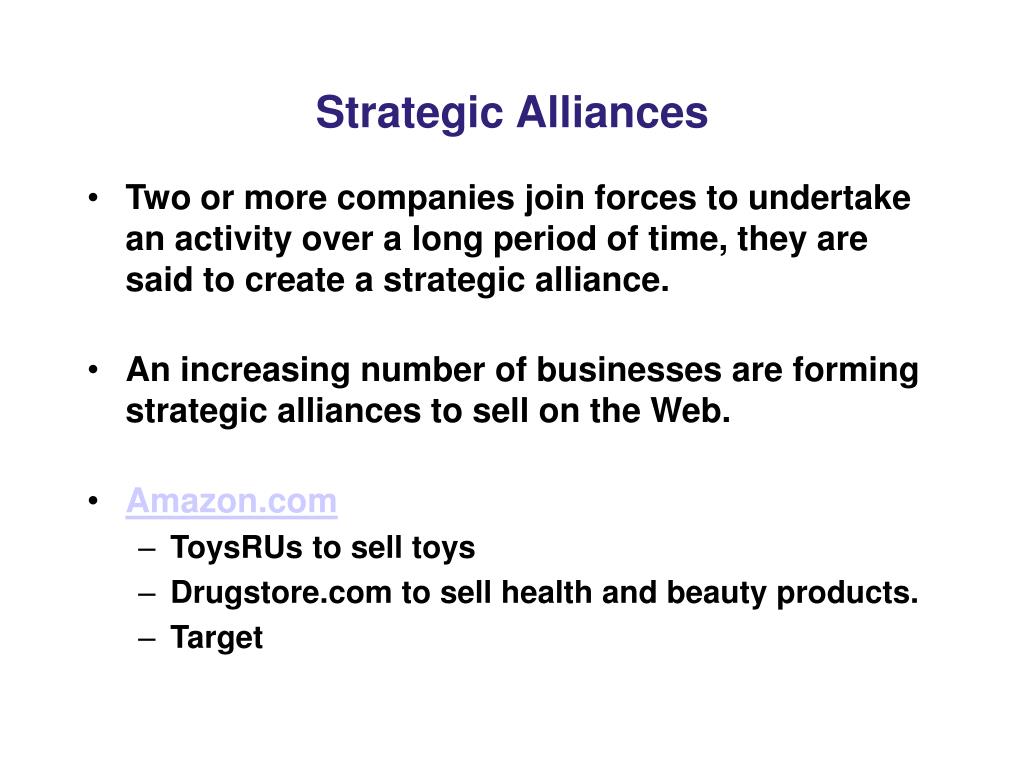 Strategic Alliances

• Two or more companies join forces to undertake an activity over a long period of time, they are said to create a strategic alliance.

• An increasing number of businesses are forming strategic alliances to sell on the Web.

• Amazon.com
– ToysRUs to sell toys
– Drugstore.com to sell health and beauty products.
– Target